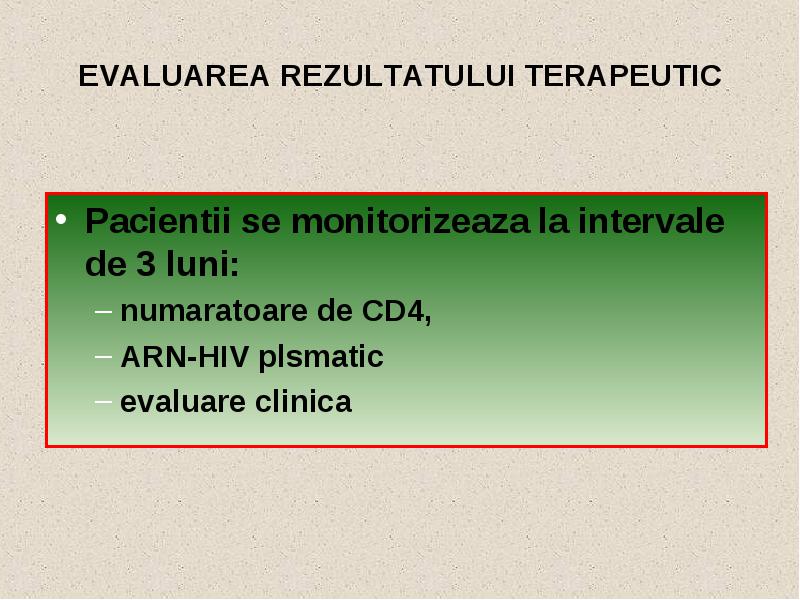 EVALUAREA REZULTATULUI TERAPEUTIC

• Pacientii se monitorizeaza la intervale de 3 luni:
– numaratoare de CD4,
– ARN-HIV plsmatic
– evaluare clinica